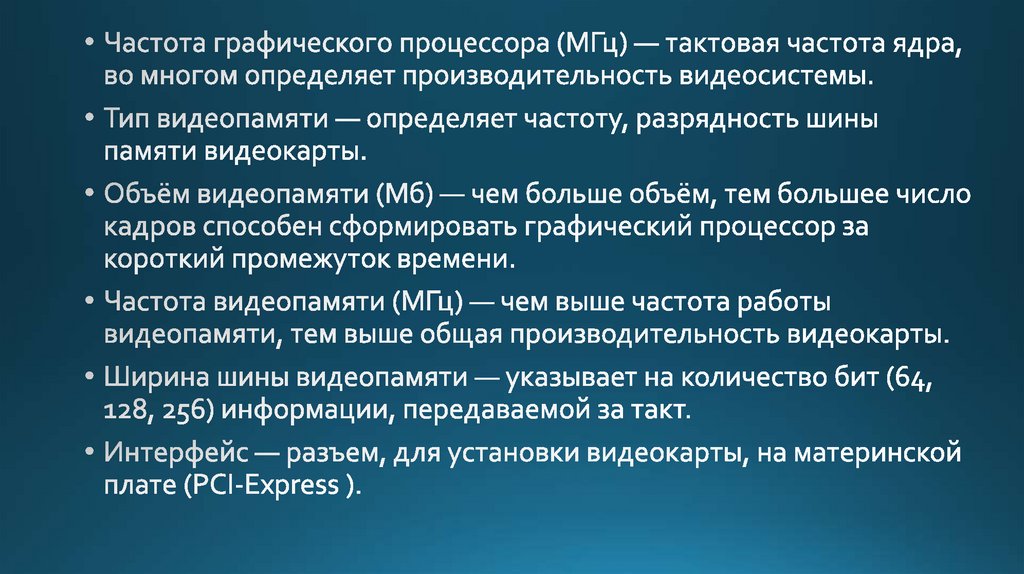 • Частота графического процессора (МГц) — тактовая частота ядра, во многом определяет производительность видеосистемы.

• Тип видеопамяти — определяет частоту, разрядность шины памяти видеокарты.

• Объём видеопамяти (Мб) — чем больше объём, тем большее число кадров способен сформировать графический процессор за короткий промежуток времени.

• Частота видеопамяти (МГц) — чем выше частота работы видеопамяти, тем выше общая производительность видеокарты.

• Ширина шины видеопамяти — указывает на количество бит (64, 128, 256) информации, передаваемой за такт.

• Интерфейс — разъем, для установки видеокарты, на материнской плате (PCI-Express ).